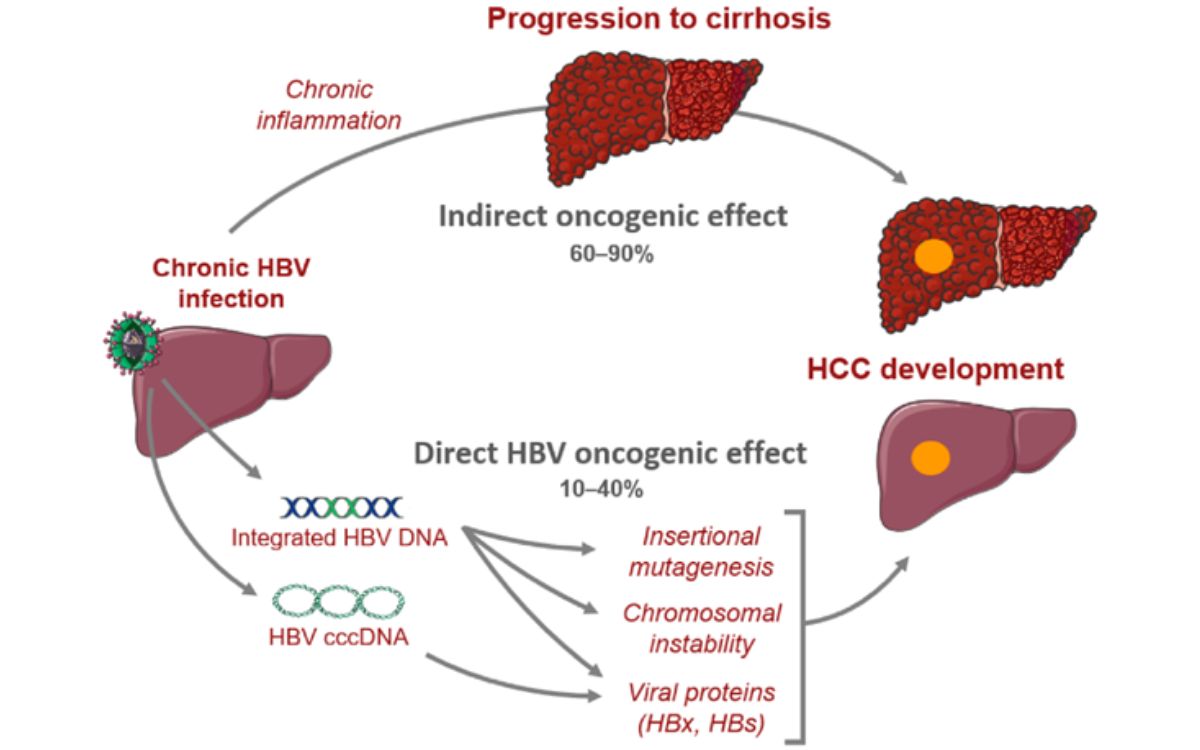 Progression to cirrhosis

Chronic inflammation

Indirect oncogenic effect
60–90%

Chronic HBV infection

HCC development

Direct HBV oncogenic effect
10–40%

Integrated HBV DNA

HBV cccDNA

Insertional mutagenesis

Chromosomal instability

Viral proteins (HBx, HBs)